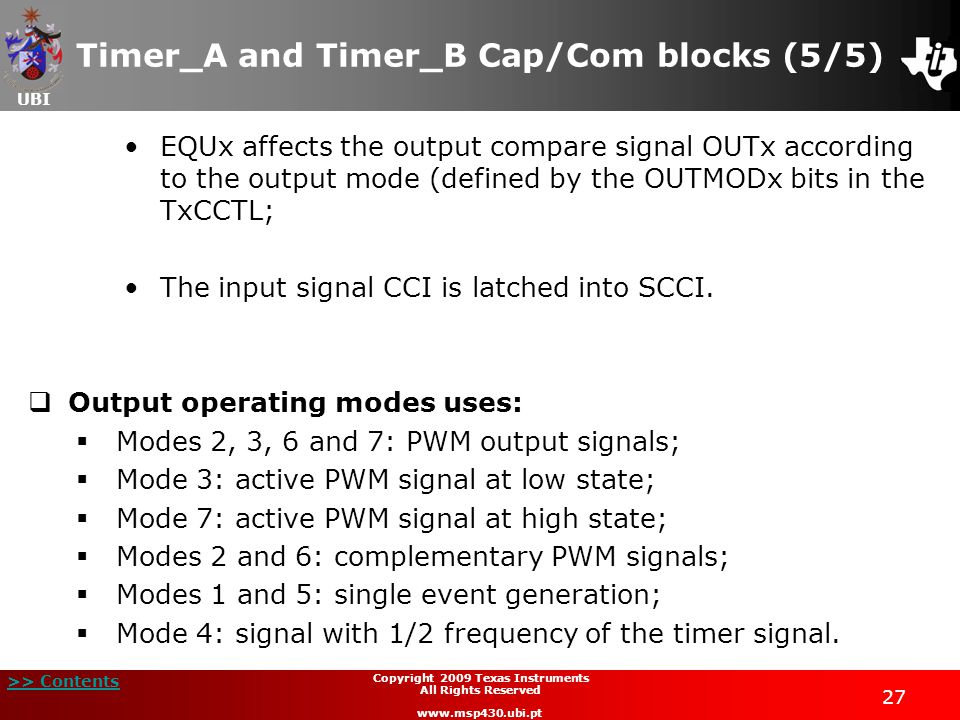 UBI

Timer_A and Timer_B Cap/Com blocks (5/5)

• EQUx affects the output compare signal OUTx according to the output mode (defined by the OUTMODx bits in the TxCCTL;

• The input signal CCI is latched into SCCI.

❑ Output operating modes uses:
▪ Modes 2, 3, 6 and 7: PWM output signals;
▪ Mode 3: active PWM signal at low state;
▪ Mode 7: active PWM signal at high state;
▪ Modes 2 and 6: complementary PWM signals;
▪ Modes 1 and 5: single event generation;
▪ Mode 4: signal with 1/2 frequency of the timer signal.

>> Contents

Copyright 2009 Texas Instruments
All Rights Reserved
www.msp430.ubi.pt

27